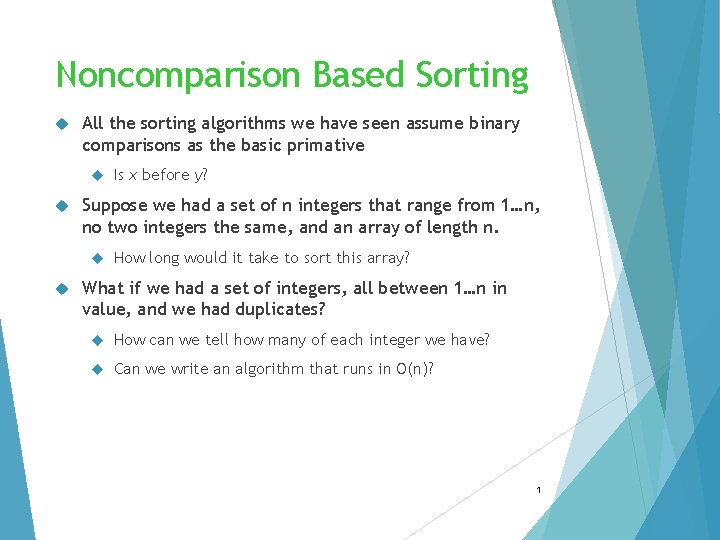 Noncomparison Based Sorting

All the sorting algorithms we have seen assume binary comparisons as the basic primative

Is x before y?

Suppose we had a set of n integers that range from 1…n, no two integers the same, and an array of length n.

How long would it take to sort this array?

What if we had a set of integers, all between 1…n in value, and we had duplicates?

How can we tell how many of each integer we have?

Can we write an algorithm that runs in O(n)?

1